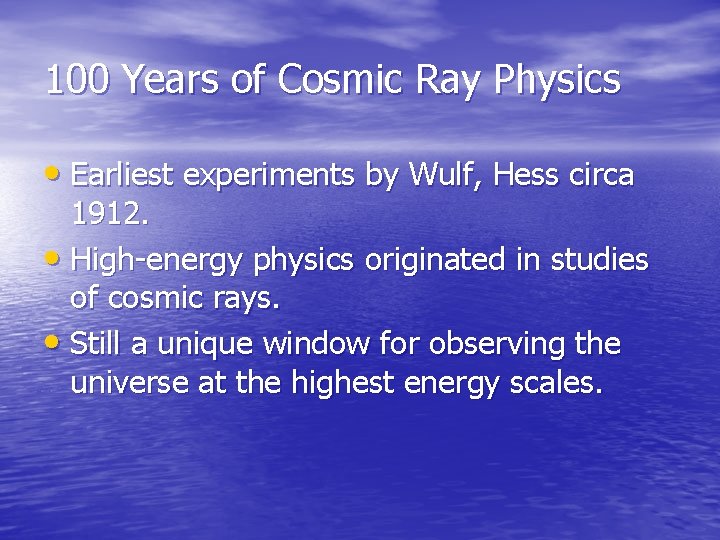 100 Years of Cosmic Ray Physics

• Earliest experiments by Wulf, Hess circa 1912.
• High-energy physics originated in studies of cosmic rays.
• Still a unique window for observing the universe at the highest energy scales.